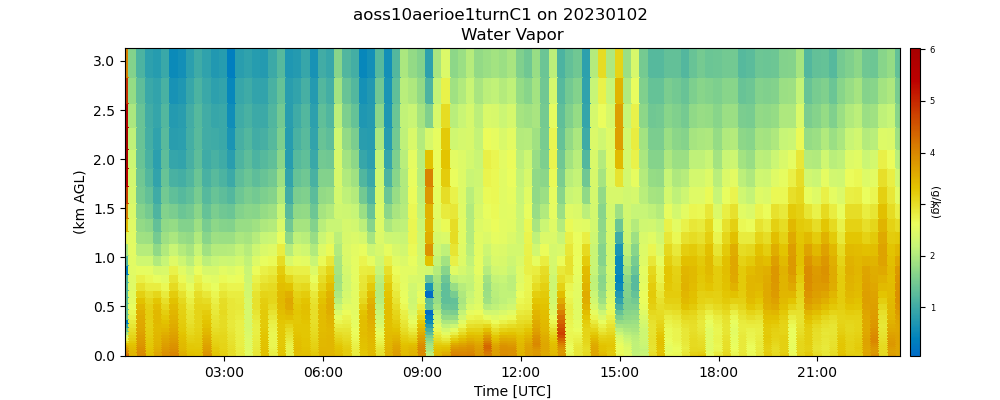 aoss10aerioe1turnC1 on 20230102
Water Vapor

3.0
2.5
2.0
1.5
1.0
0.5
0.0
(km AGL)

03:00
06:00
09:00
12:00
15:00
18:00
21:00
Time [UTC]

6
5
4
3
2
1
(g/kg)